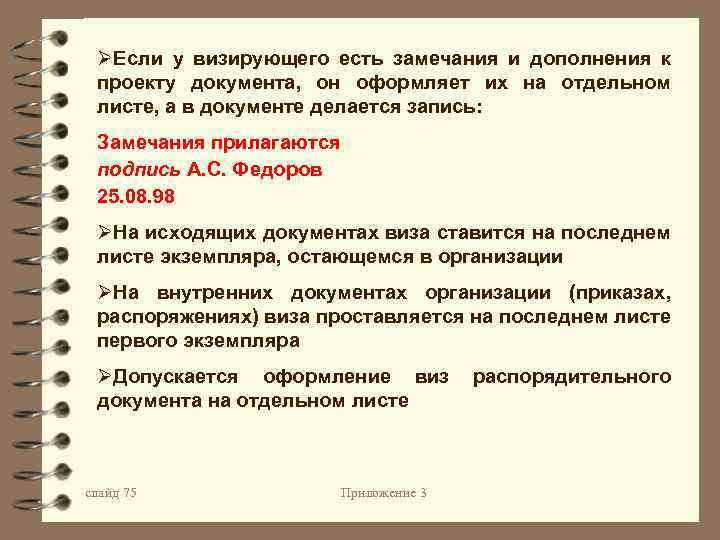 ➢Если у визирующего есть замечания и дополнения к проекту документа, он оформляет их на отдельном листе, а в документе делается запись:

Замечания прилагаются
подпись А.С. Федоров
25.08.98

➢На исходящих документах виза ставится на последнем листе экземпляра, остающемся в организации

➢На внутренних документах организации (приказах, распоряжениях) виза проставляется на последнем листе первого экземпляра

➢Допускается оформление виз распорядительного документа на отдельном листе

слайд 75

Приложение 3